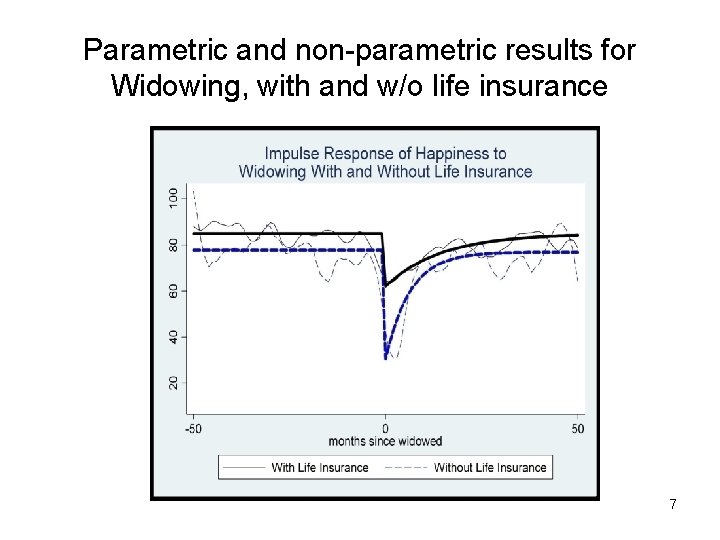 Parametric and non-parametric results for Widowing, with and w/o life insurance

Impulse Response of Happiness to Widowing With and Without Life Insurance

100
80
60
40
20

-50
0
50
months since widowed

With Life Insurance
Without Life Insurance

7